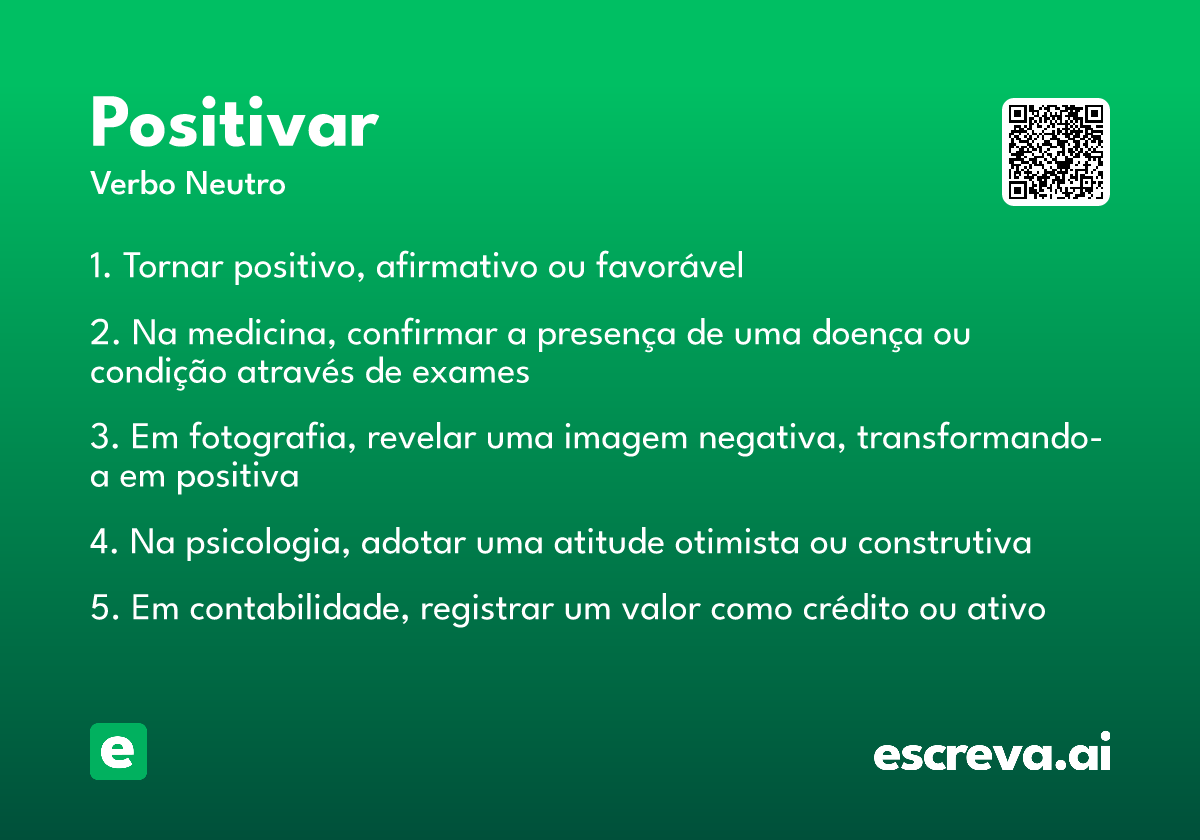 Positivar

Verbo Neutro

1. Tornar positivo, afirmativo ou favorável

2. Na medicina, confirmar a presença de uma doença ou condição através de exames

3. Em fotografia, revelar uma imagem negativa, transformando-a em positiva

4. Na psicologia, adotar uma atitude otimista ou construtiva

5. Em contabilidade, registrar um valor como crédito ou ativo

e

escreva.ai